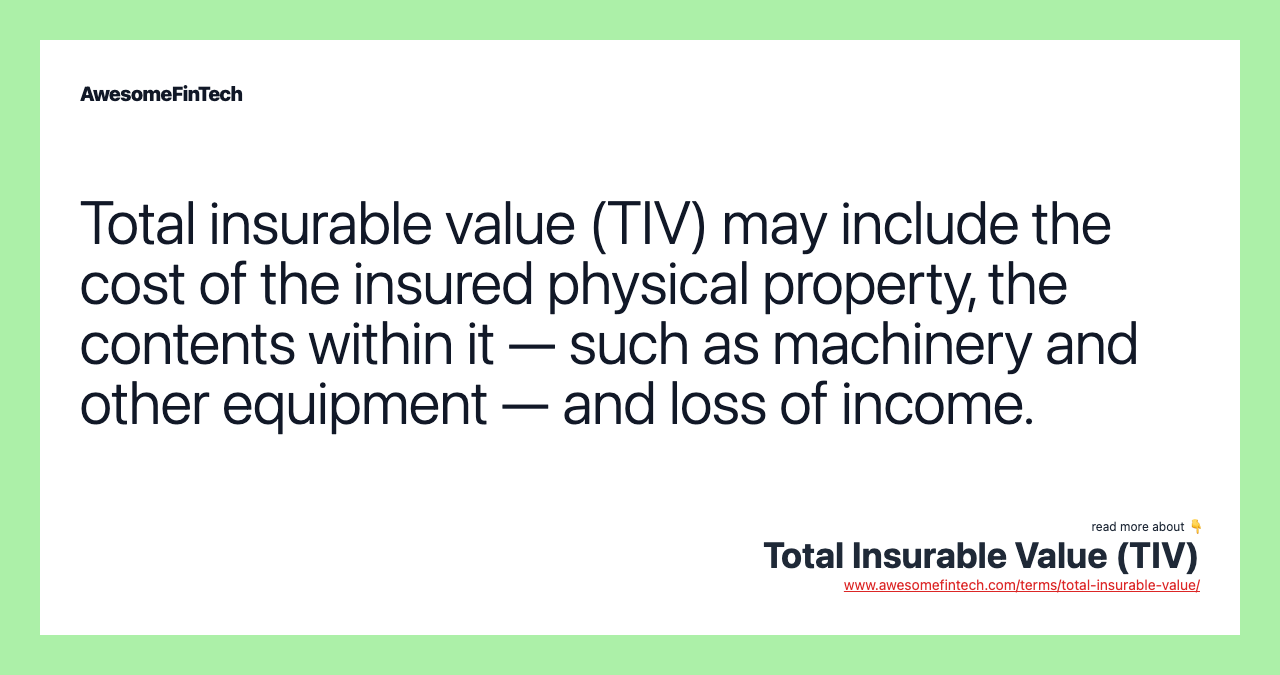 AwesomeFinTech

Total insurable value (TIV) may include the cost of the insured physical property, the contents within it — such as machinery and other equipment — and loss of income.

read more about 👇
Total Insurable Value (TIV)
www.awesomefintech.com/terms/total-insurable-value/